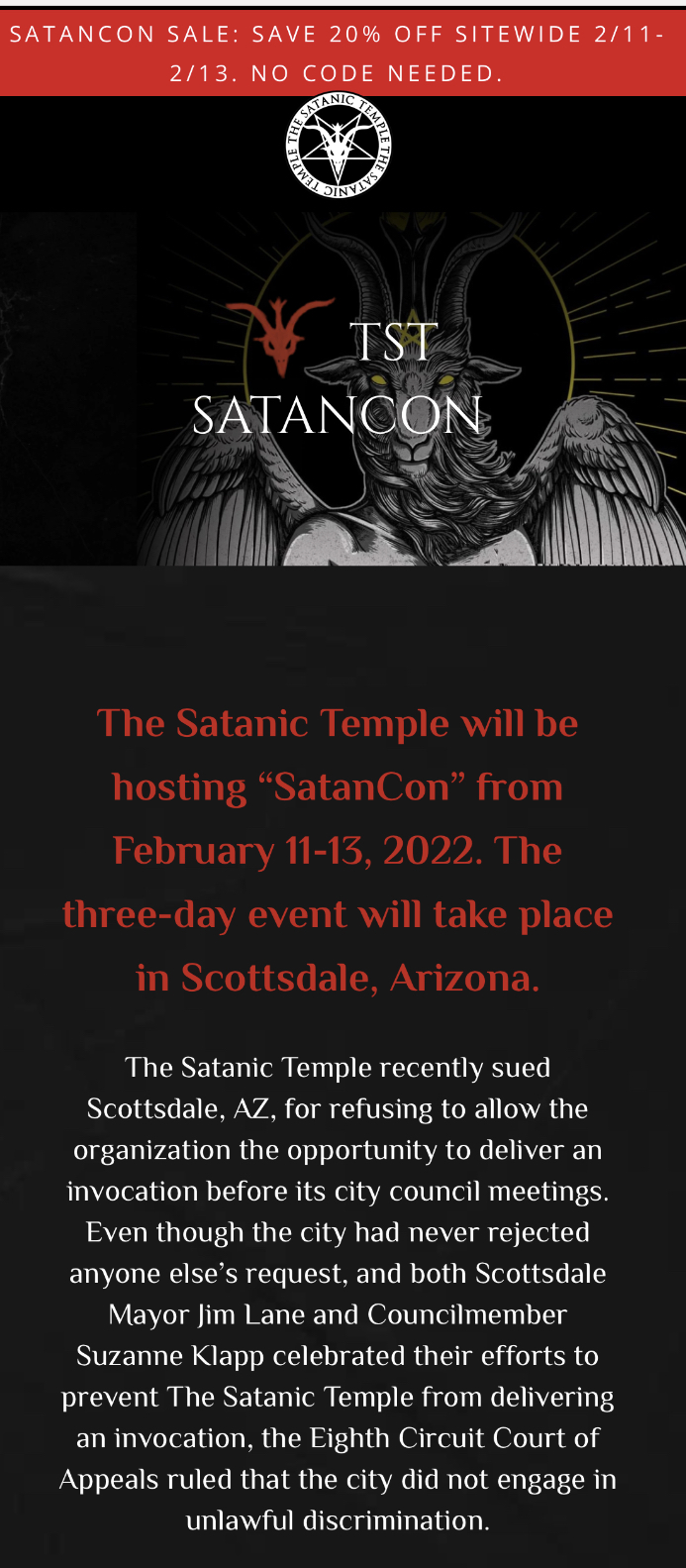 SATANCON SALE: SAVE 20% OFF SITEWIDE 2/11-2/13. NO CODE NEEDED.

THE SATANIC TEMPLE THE SATANIC TEMPLE

TST SATANCON

The Satanic Temple will be hosting “SatanCon” from February 11-13, 2022. The three-day event will take place in Scottsdale, Arizona.

The Satanic Temple recently sued Scottsdale, AZ, for refusing to allow the organization the opportunity to deliver an invocation before its city council meetings. Even though the city had never rejected anyone else’s request, and both Scottsdale Mayor Jim Lane and Councilmember Suzanne Klapp celebrated their efforts to prevent The Satanic Temple from delivering an invocation, the Eighth Circuit Court of Appeals ruled that the city did not engage in unlawful discrimination.